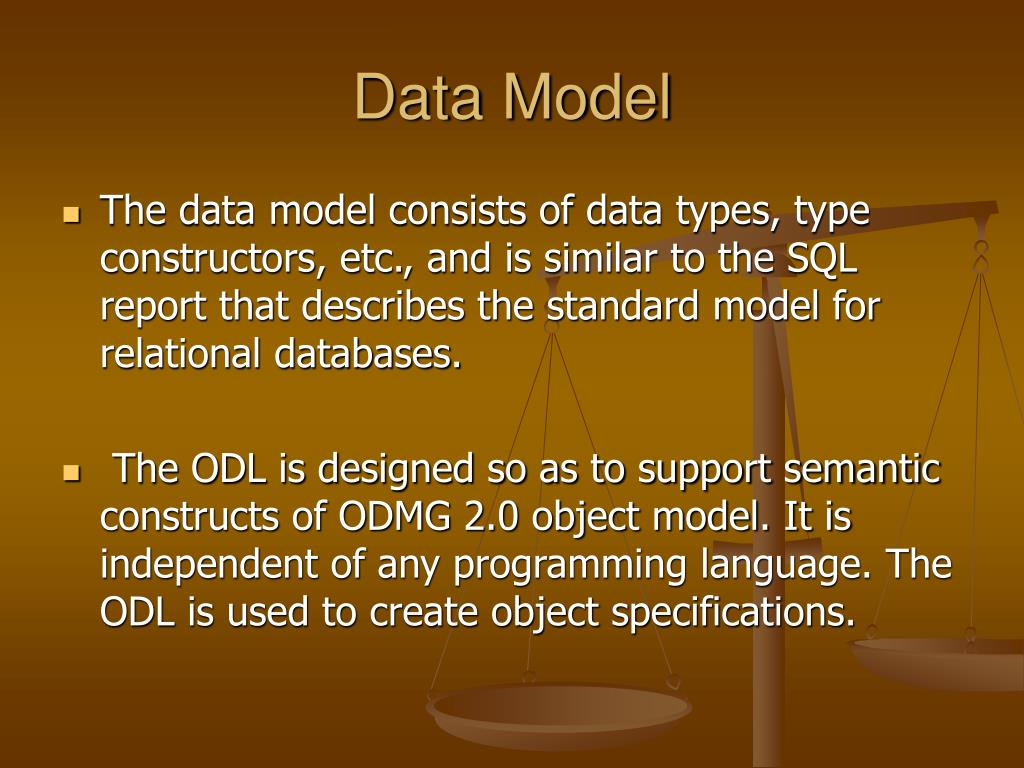 Data Model

The data model consists of data types, type constructors, etc., and is similar to the SQL report that describes the standard model for relational databases.

The ODL is designed so as to support semantic constructs of ODMG 2.0 object model. It is independent of any programming language. The ODL is used to create object specifications.